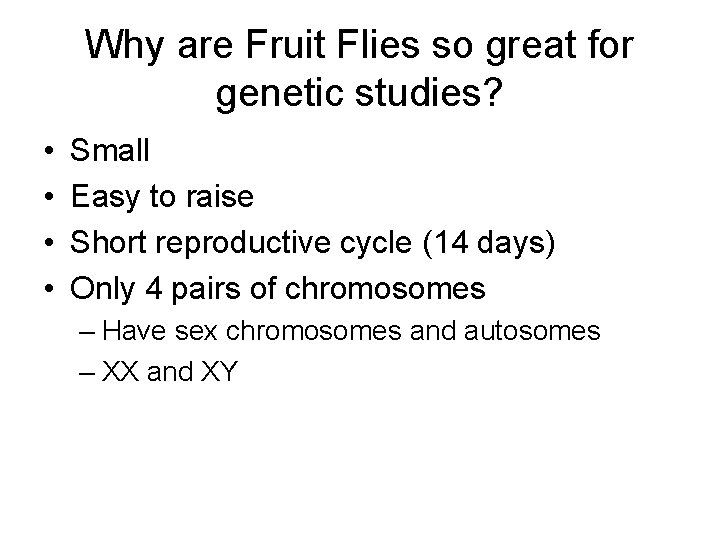 Why are Fruit Flies so great for genetic studies?

• Small
• Easy to raise
• Short reproductive cycle (14 days)
• Only 4 pairs of chromosomes
– Have sex chromosomes and autosomes
– XX and XY